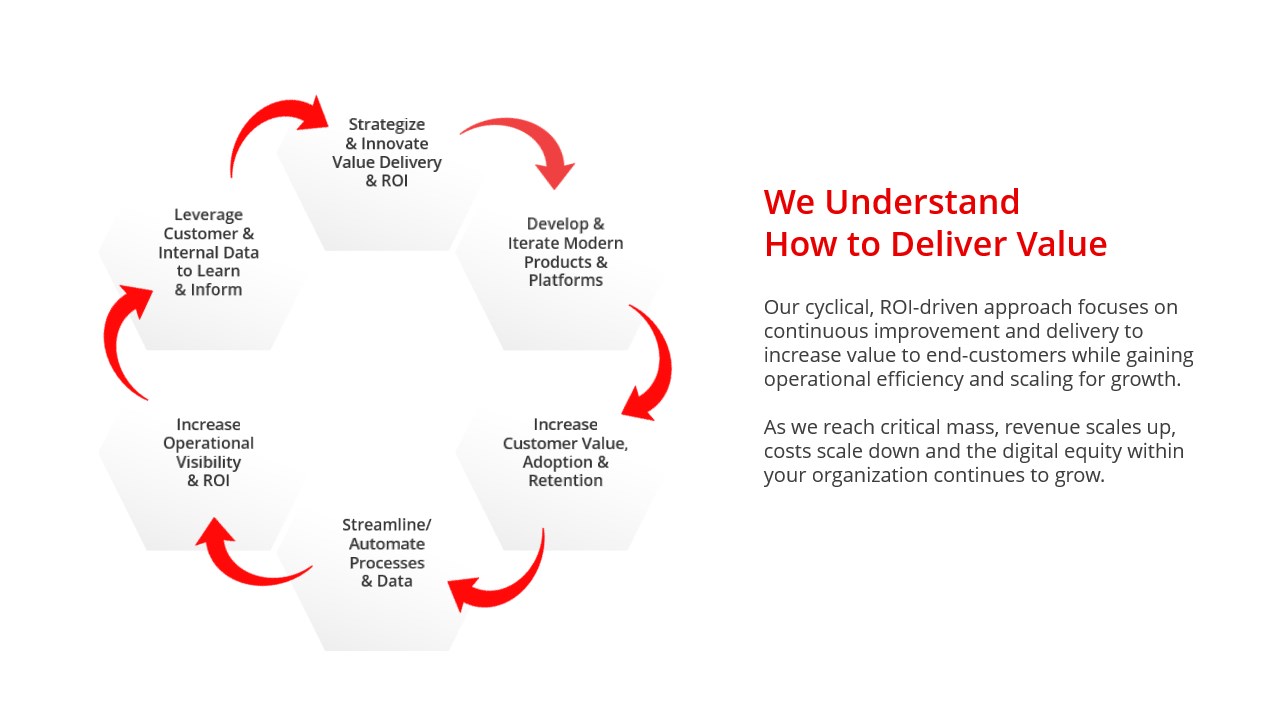 Strategize & Innovate Value Delivery & ROI

Develop & Iterate Modern Products & Platforms

Increase Customer Value, Adoption & Retention

Streamline/ Automate Processes & Data

Increase Operational Visibility & ROI

Leverage Customer & Internal Data to Learn & Inform

We Understand How to Deliver Value

Our cyclical, ROI-driven approach focuses on continuous improvement and delivery to increase value to end-customers while gaining operational efficiency and scaling for growth.

As we reach critical mass, revenue scales up, costs scale down and the digital equity within your organization continues to grow.